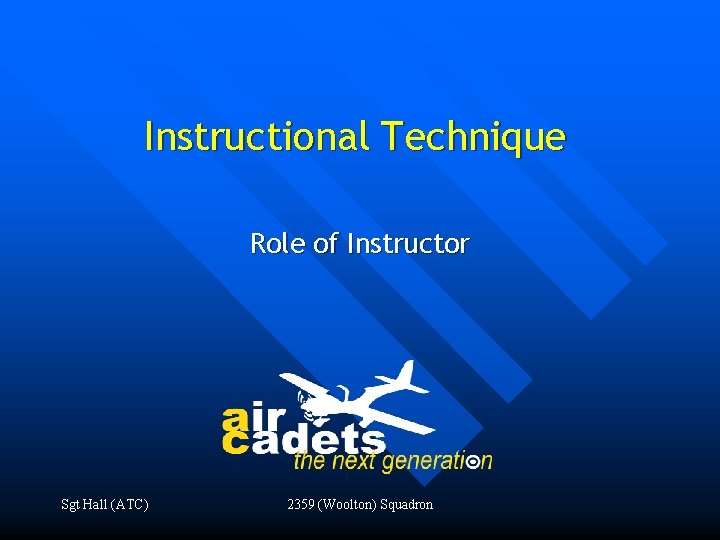 Instructional Technique

Role of Instructor

air cadets
the next generation

Sgt Hall (ATC)

2359 (Woolton) Squadron